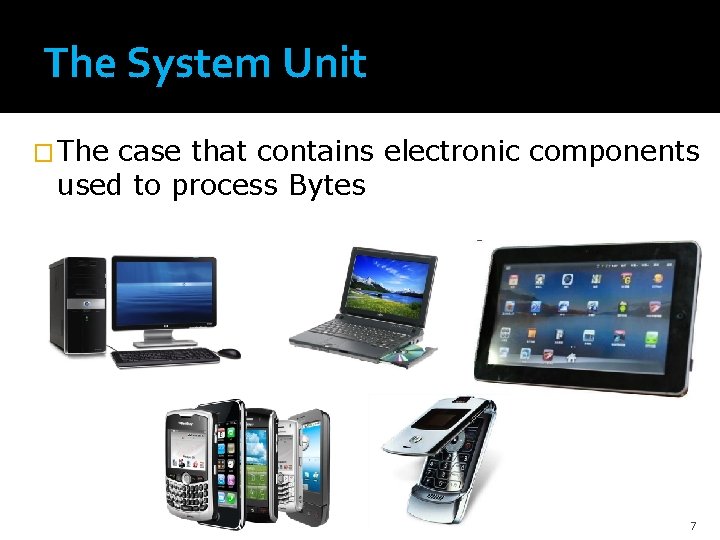 The System Unit

The case that contains electronic components used to process Bytes

7